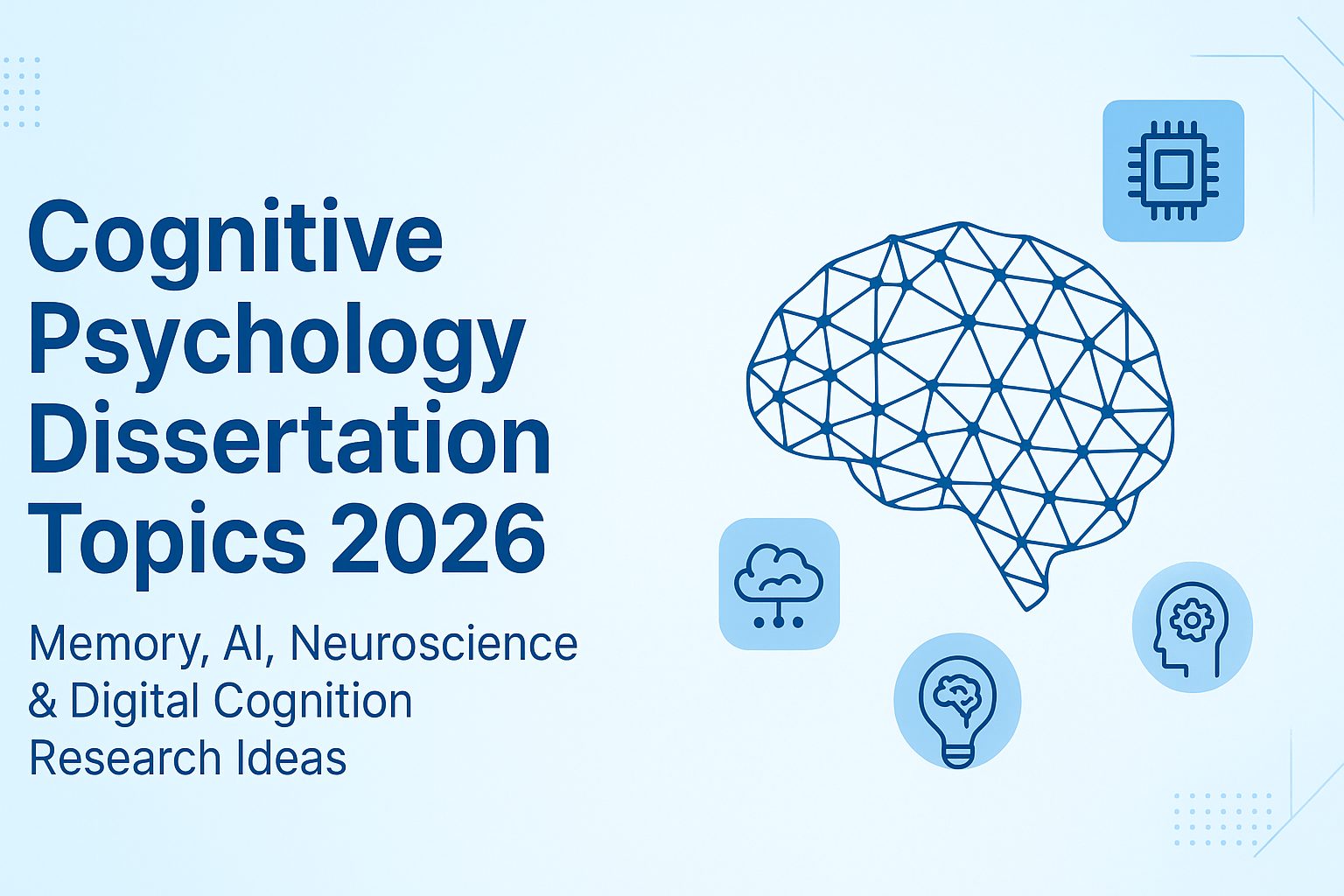 Cognitive Psychology Dissertation Topics 2026

Memory, AI, Neuroscience & Digital Cognition Research Ideas